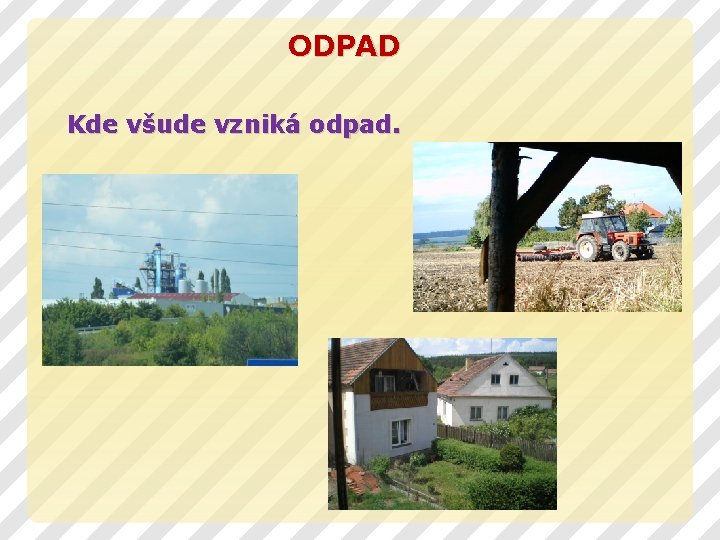 ODPAD

Kde všude vzniká odpad.